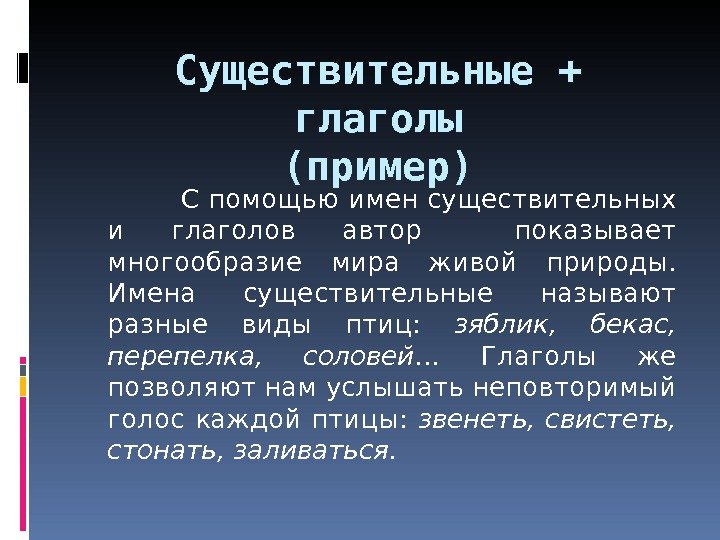 Существительные + глаголы (пример)

С помощью имен существительных и глаголов автор показывает многообразие мира живой природы. Имена существительные называют разные виды птиц: зяблик, бекас, перепелка, соловей… Глаголы же позволяют нам услышать неповторимый голос каждой птицы: звенеть, свистеть, стонать, заливаться.